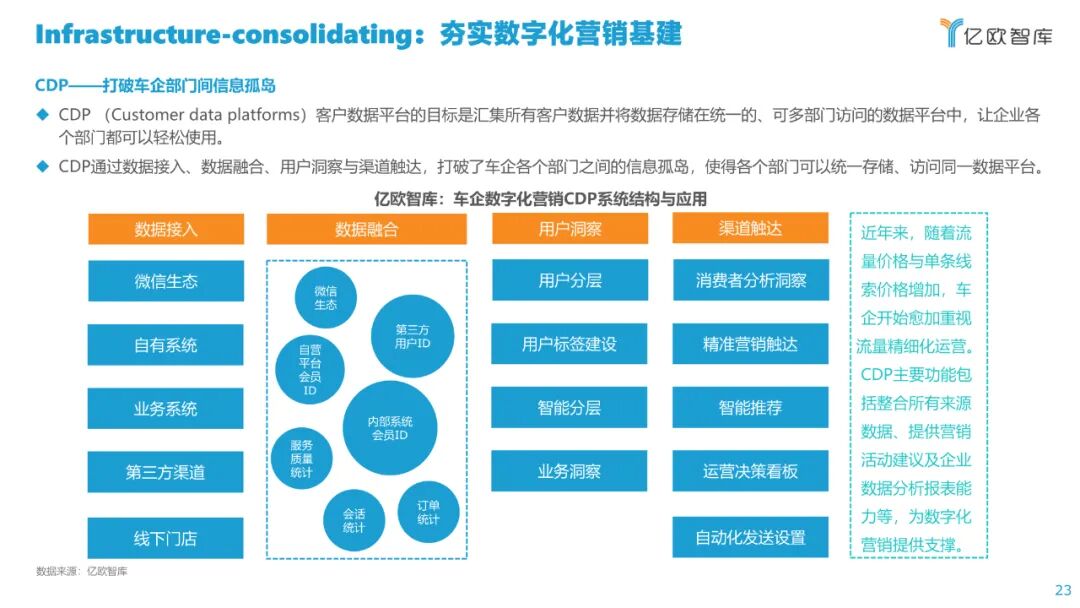 Infrastructure-consolidating：夯实数字化营销基建

亿欧智库

CDP——打破车企部门间信息孤岛

◆ CDP （Customer data platforms）客户数据平台的目标是汇集所有客户数据并将数据存储在统一的、可多部门访问的数据平台中，让企业各个部门都可以轻松使用。

◆ CDP通过数据接入、数据融合、用户洞察与渠道触达，打破了车企各个部门之间的信息孤岛，使得各个部门可以统一存储、访问同一数据平台。

亿欧智库：车企数字化营销CDP系统结构与应用

数据接入

微信生态

自有系统

业务系统

第三方渠道

线下门店

数据融合

微信生态

第三方用户ID

自营平台会员ID

内部系统会员ID

服务质量统计

会话统计

订单统计

用户洞察

用户分层

用户标签建设

智能分层

业务洞察

渠道触达

消费者分析洞察

精准营销触达

智能推荐

运营决策看板

自动化发送设置

近年来，随着流量价格与单条线索价格增加，车企开始愈加重视流量精细化运营。CDP主要功能包括整合所有来源数据、提供营销活动建议及企业数据分析报表能力等，为数字化营销提供支撑。

数据来源：亿欧智库

23